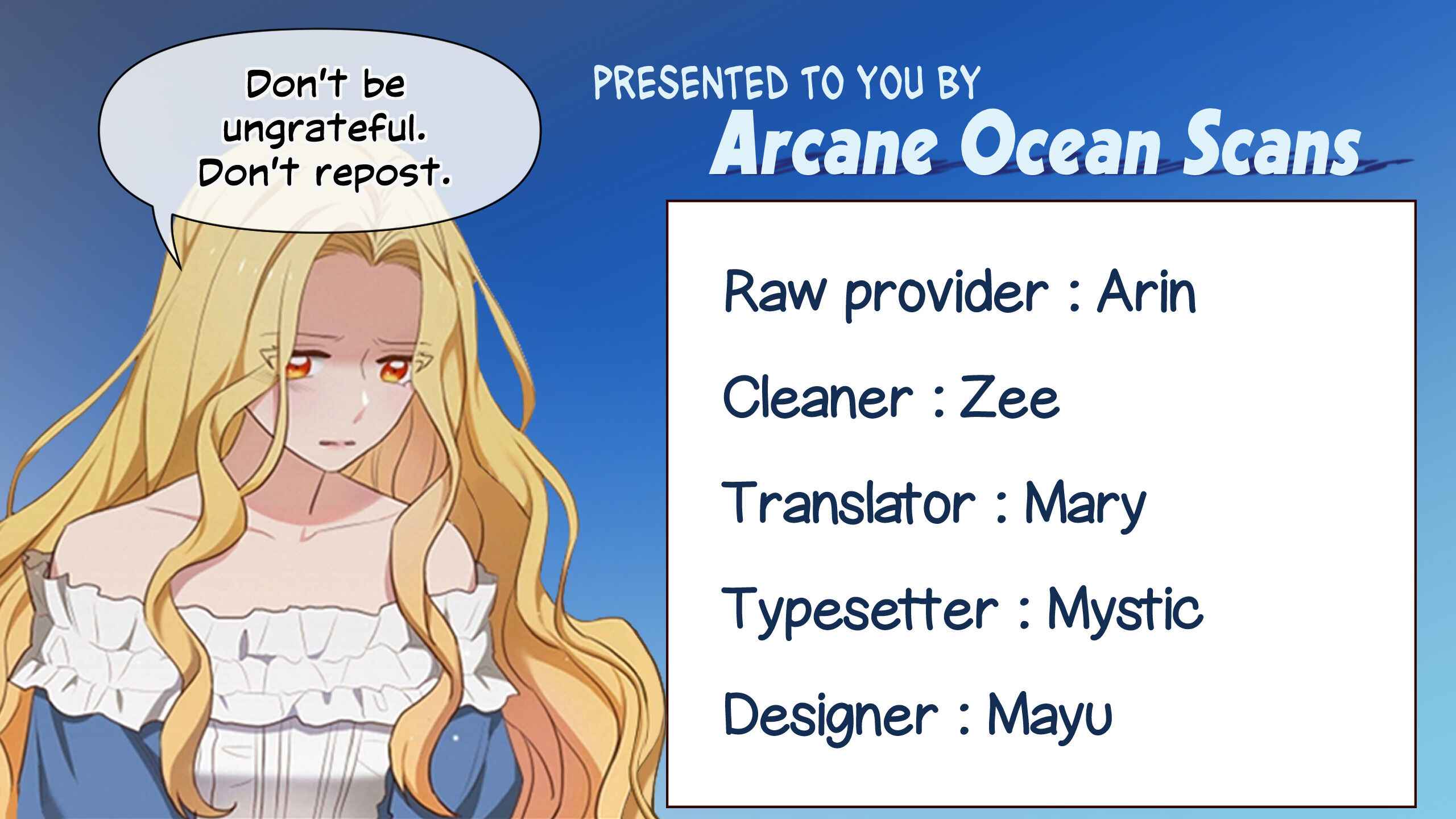 Don't be ungrateful. Don't repost.

PRESENTED TO YOU BY
Arcane Ocean Scans

Raw provider : Arin

Cleaner : Zee

Translator : Mary

Typesetter : Mystic

Designer : Mayu